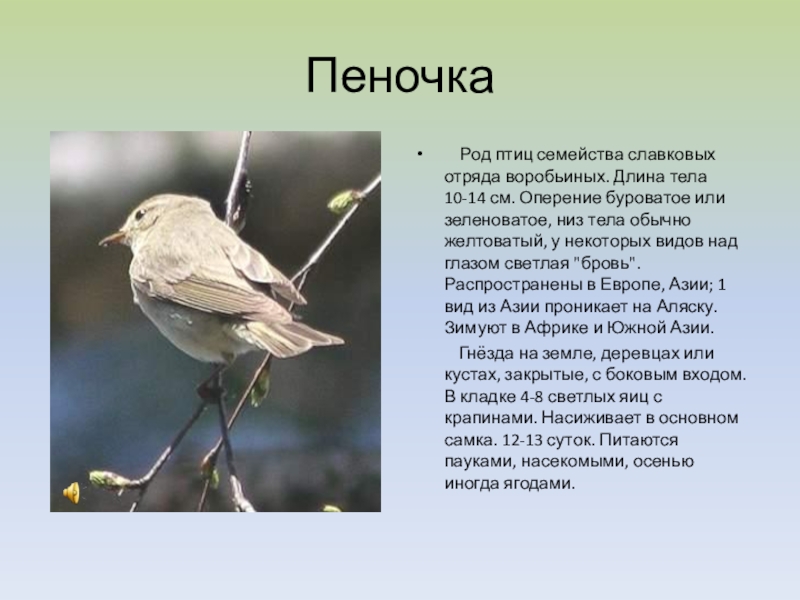 Пеночка

• Род птиц семейства славковых отряда воробьиных. Длина тела 10-14 см. Оперение буроватое или зеленоватое, низ тела обычно желтоватый, у некоторых видов над глазом светлая "бровь". Распространены в Европе, Азии; 1 вид из Азии проникает на Аляску. Зимуют в Африке и Южной Азии.

Гнёзда на земле, деревцах или кустах, закрытые, с боковым входом. В кладке 4-8 светлых яиц с крапинами. Насиживает в основном самка. 12-13 суток. Питаются пауками, насекомыми, осенью иногда ягодами.